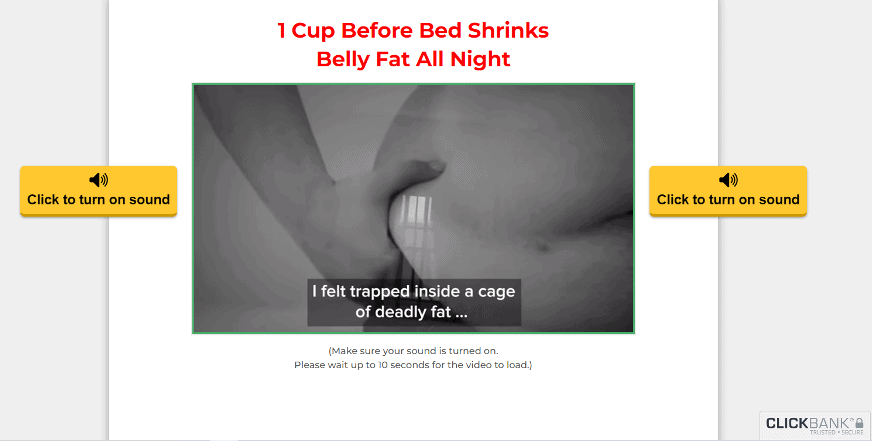 1 Cup Before Bed Shrinks
Belly Fat All Night

Click to turn on sound

I felt trapped inside a cage of deadly fat ...

Click to turn on sound

(Make sure your sound is turned on.
Please wait up to 10 seconds for the video to load.)

CLICKBANK®
TRUSTED • SECURE